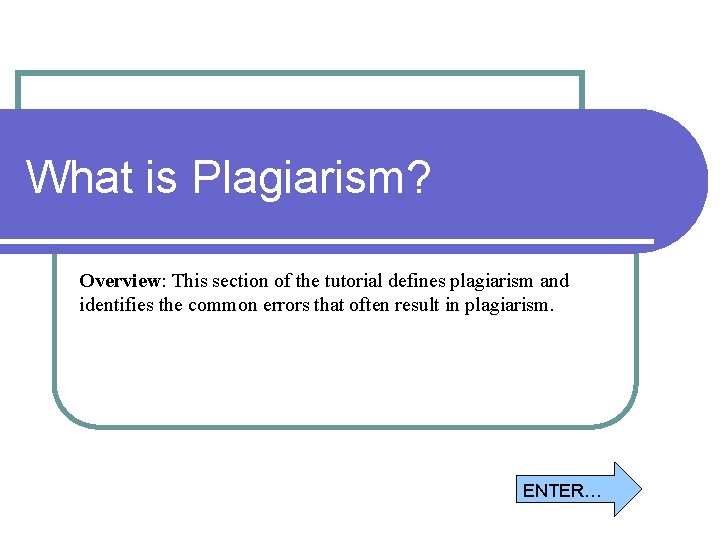 What is Plagiarism?

Overview: This section of the tutorial defines plagiarism and identifies the common errors that often result in plagiarism.

ENTER…